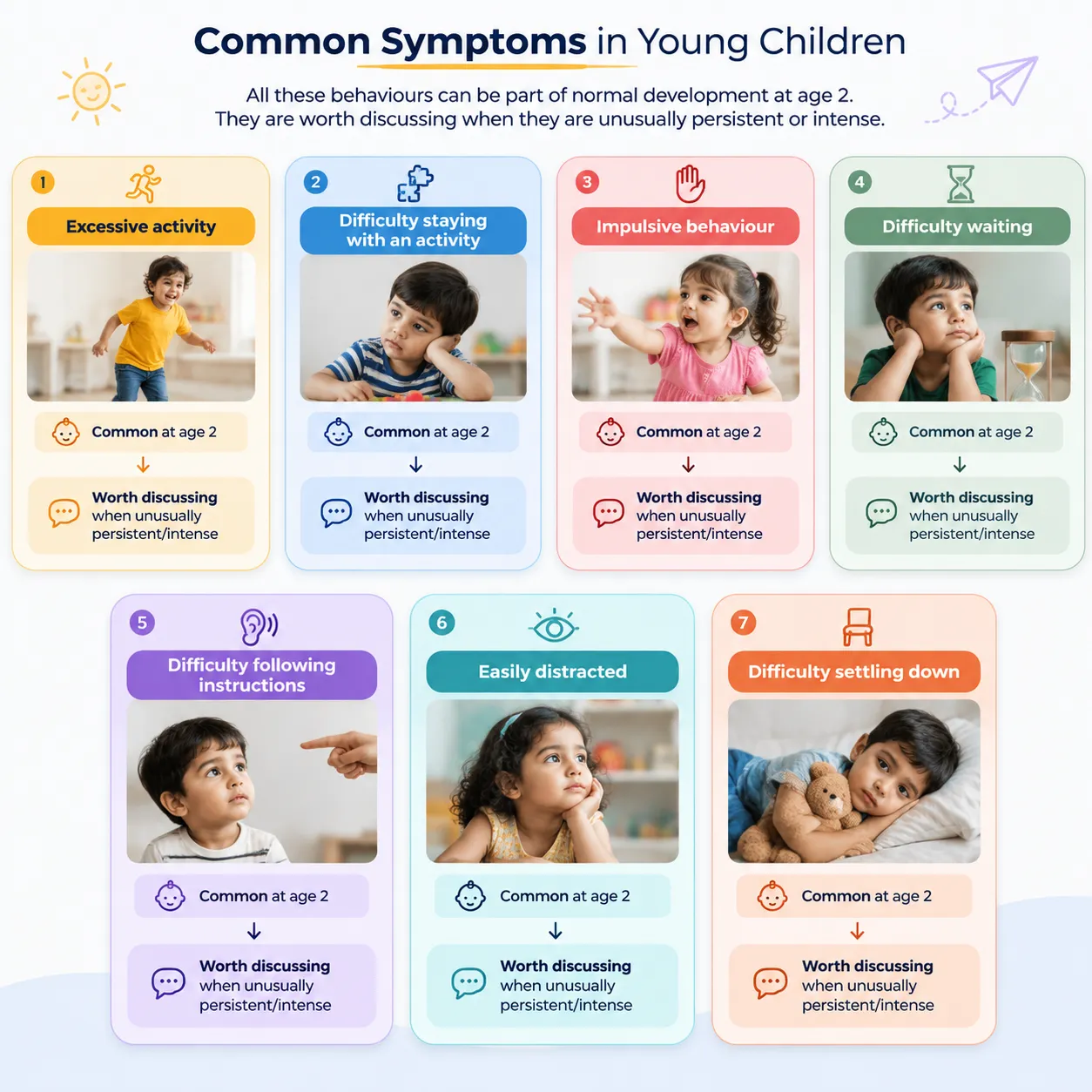 Common Symptoms in Young Children

All these behaviours can be part of normal development at age 2. They are worth discussing when they are unusually persistent or intense.

1
Excessive activity
Common at age 2
Worth discussing when unusually persistent/intense

2
Difficulty staying with an activity
Common at age 2
Worth discussing when unusually persistent/intense

3
Impulsive behaviour
Common at age 2
Worth discussing when unusually persistent/intense

4
Difficulty waiting
Common at age 2
Worth discussing when unusually persistent/intense

5
Difficulty following instructions
Common at age 2
Worth discussing when unusually persistent/intense

6
Easily distracted
Common at age 2
Worth discussing when unusually persistent/intense

7
Difficulty settling down
Common at age 2
Worth discussing when unusually persistent/intense